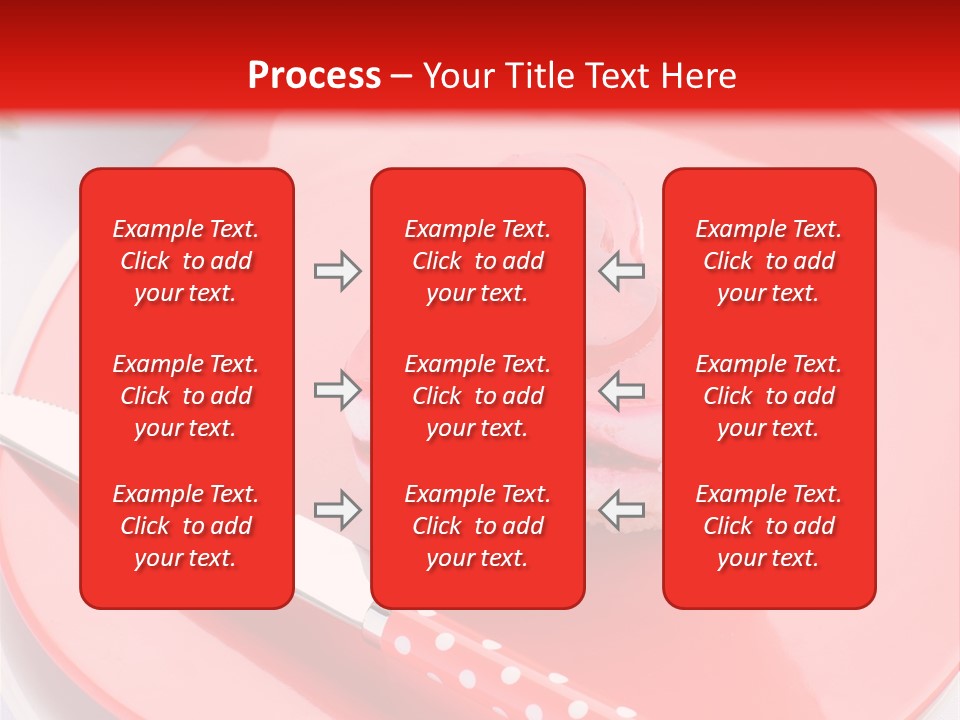 Process – Your Title Text Here

Example Text. Click to add your text.

Example Text. Click to add your text.

Example Text. Click to add your text.

Example Text. Click to add your text.

Example Text. Click to add your text.

Example Text. Click to add your text.

Example Text. Click to add your text.

Example Text. Click to add your text.

Example Text. Click to add your text.